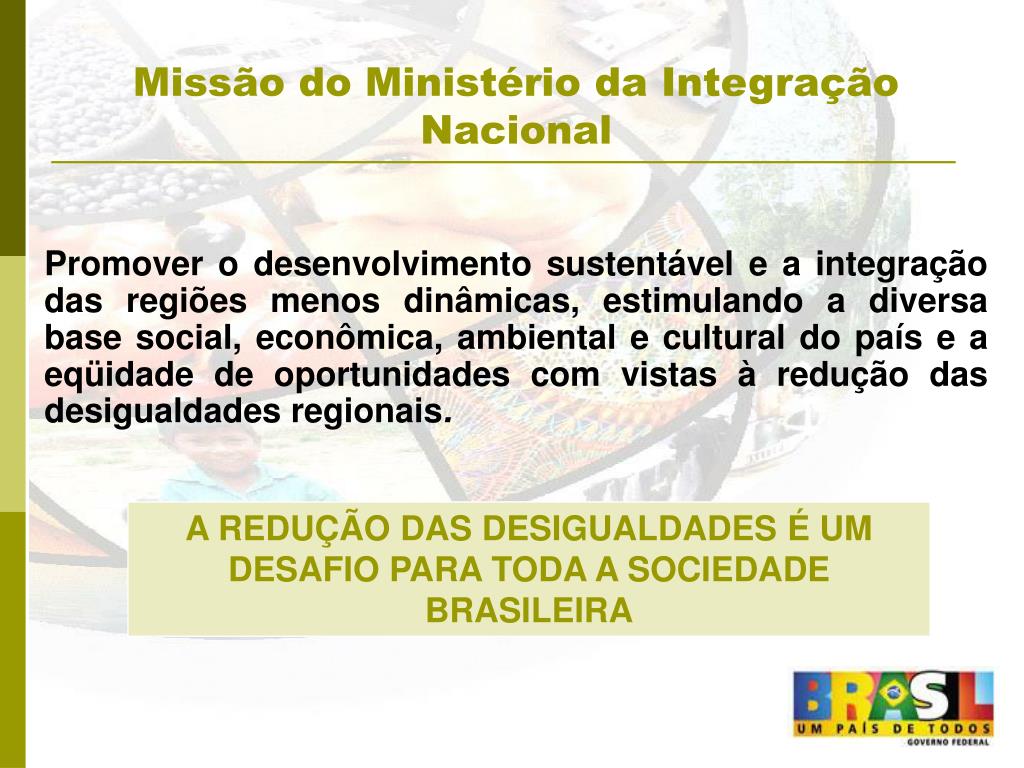 Missão do Ministério da Integração Nacional

Promover o desenvolvimento sustentável e a integração das regiões menos dinâmicas, estimulando a diversa base social, econômica, ambiental e cultural do país e a eqüidade de oportunidades com vistas à redução das desigualdades regionais.

A REDUÇÃO DAS DESIGUALDADES É UM DESAFIO PARA TODA A SOCIEDADE BRASILEIRA

BRASIL
UM PAÍS DE TODOS
GOVERNO FEDERAL